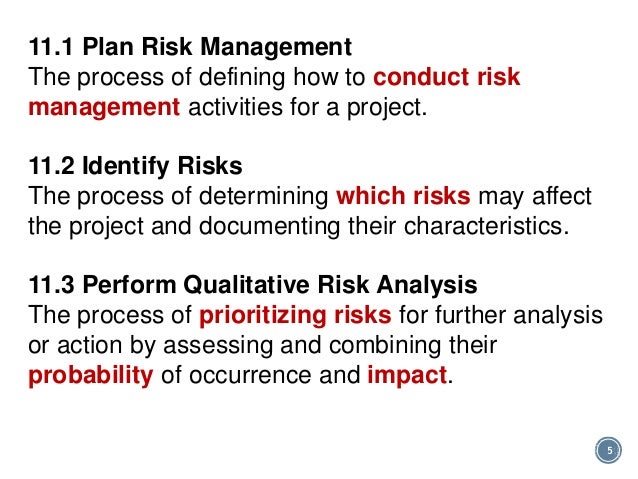 11.1 Plan Risk Management
The process of defining how to conduct risk management activities for a project.

11.2 Identify Risks
The process of determining which risks may affect the project and documenting their characteristics.

11.3 Perform Qualitative Risk Analysis
The process of prioritizing risks for further analysis or action by assessing and combining their probability of occurrence and impact.

5